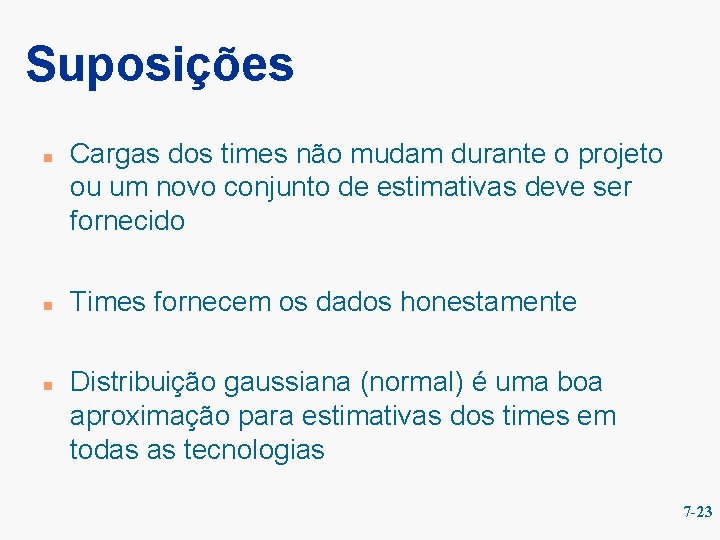 Suposições

Cargas dos times não mudam durante o projeto ou um novo conjunto de estimativas deve ser fornecido

Times fornecem os dados honestamente

Distribuição gaussiana (normal) é uma boa aproximação para estimativas dos times em todas as tecnologias

7-23